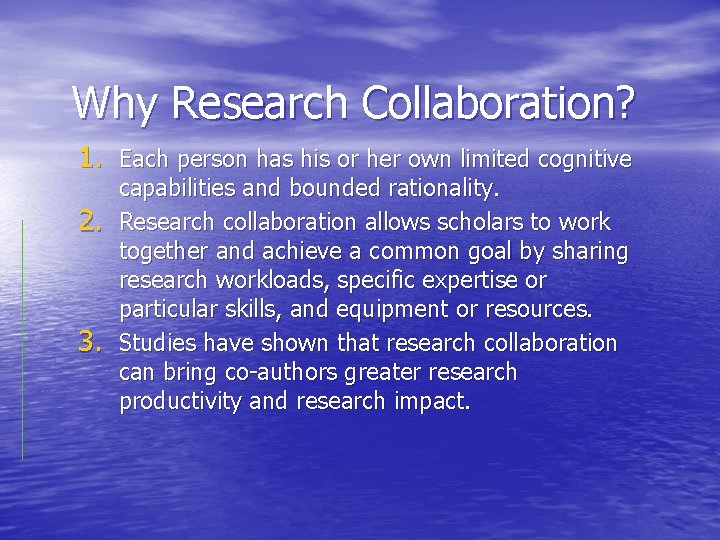 Why Research Collaboration?

1. Each person has his or her own limited cognitive capabilities and bounded rationality.
2. Research collaboration allows scholars to work together and achieve a common goal by sharing research workloads, specific expertise or particular skills, and equipment or resources.
3. Studies have shown that research collaboration can bring co-authors greater research productivity and research impact.